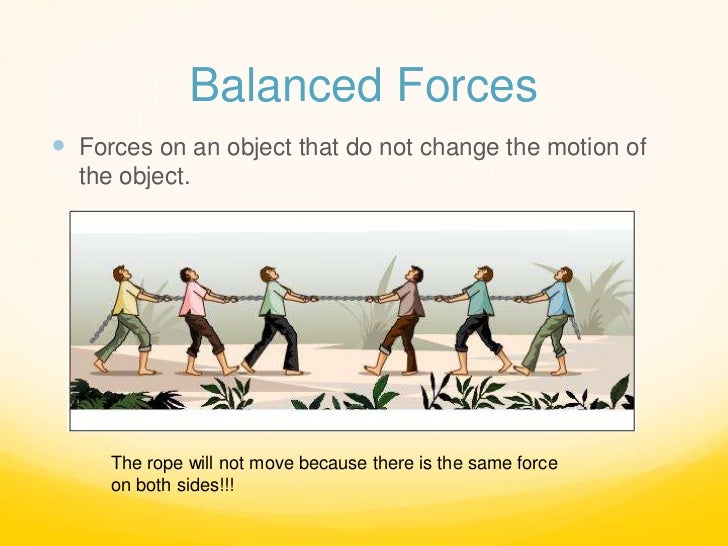 Balanced Forces

Forces on an object that do not change the motion of the object.

The rope will not move because there is the same force on both sides!!!